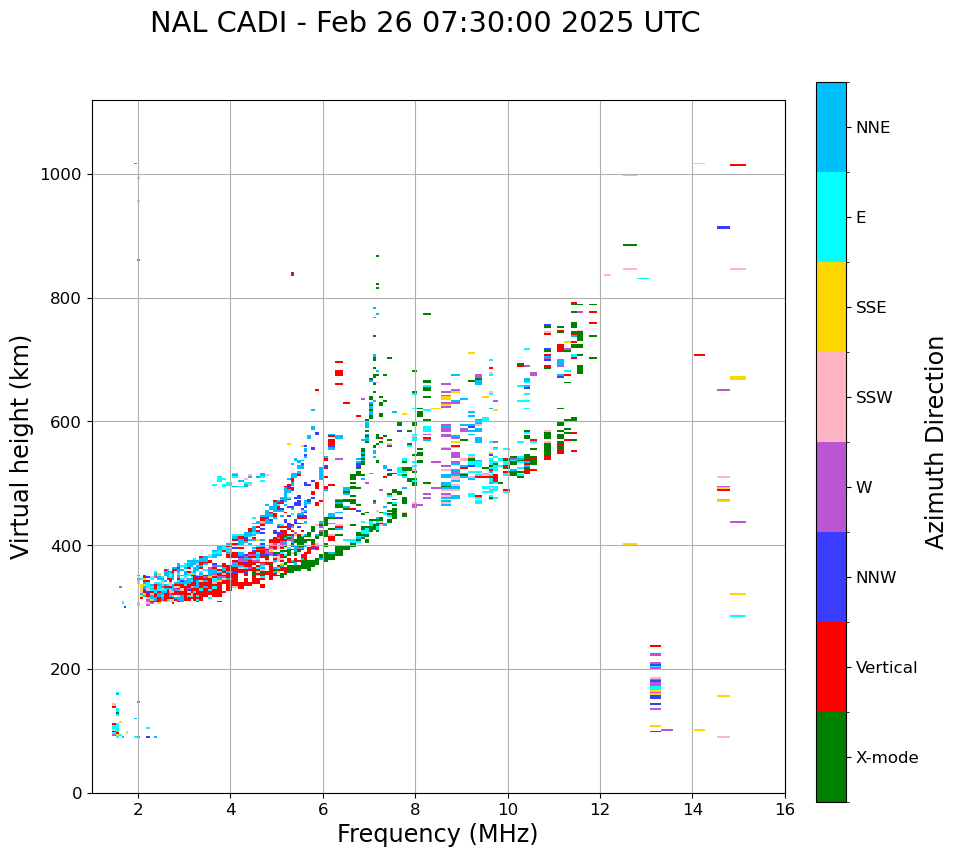 NAL CADI - Feb 26 07:30:00 2025 UTC

Virtual height (km)

1000
800
600
400
200
0

2
4
6
8
10
12
14
16

Frequency (MHz)

NNE
E
SSE
SSW
W
NNW
Vertical
X-mode

Azimuth Direction